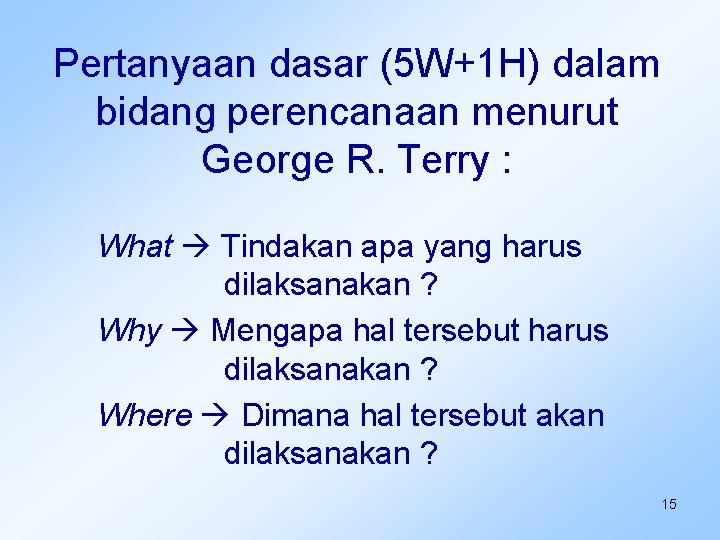 Pertanyaan dasar (5W+1H) dalam bidang perencanaan menurut George R. Terry :

What → Tindakan apa yang harus dilaksanakan ?

Why → Mengapa hal tersebut harus dilaksanakan ?

Where → Dimana hal tersebut akan dilaksanakan ?

15